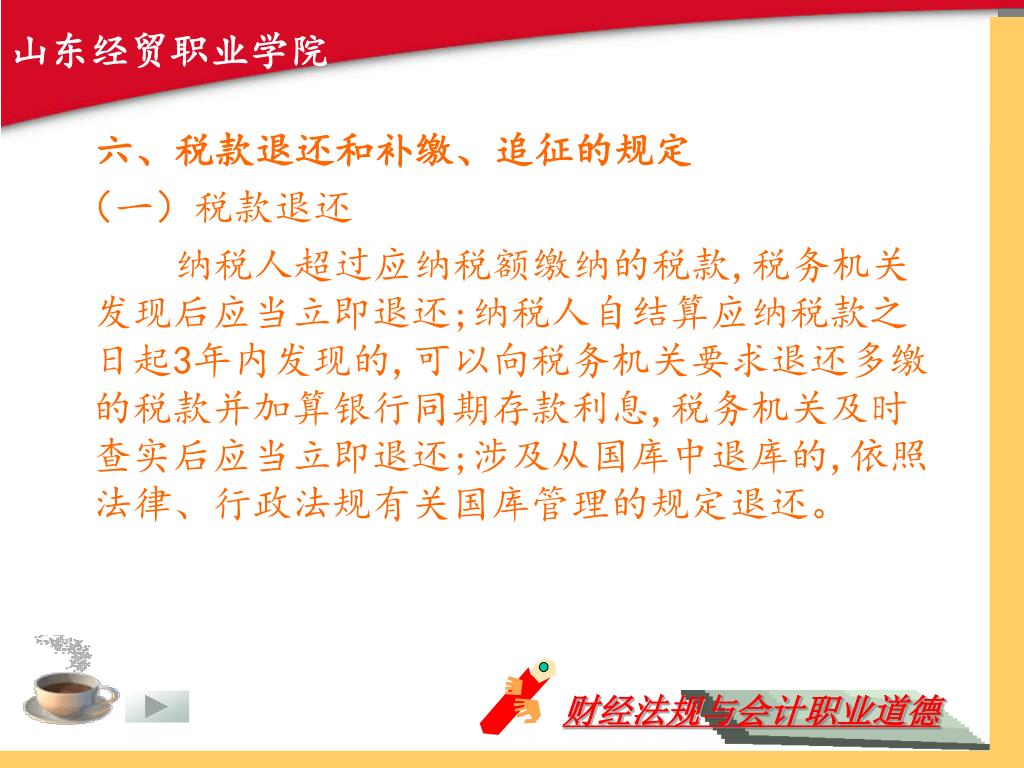 山东经贸职业学院

六、税款退还和补缴、追征的规定

（一）税款退还

纳税人超过应纳税额缴纳的税款，税务机关发现后应当立即退还；纳税人自结算应纳税款之日起3年内发现的，可以向税务机关要求退还多缴的税款并加算银行同期存款利息，税务机关及时查实后应当立即退还；涉及从国库中退库的，依照法律、行政法规有关国库管理的规定退还。

财经法规与会计职业道德